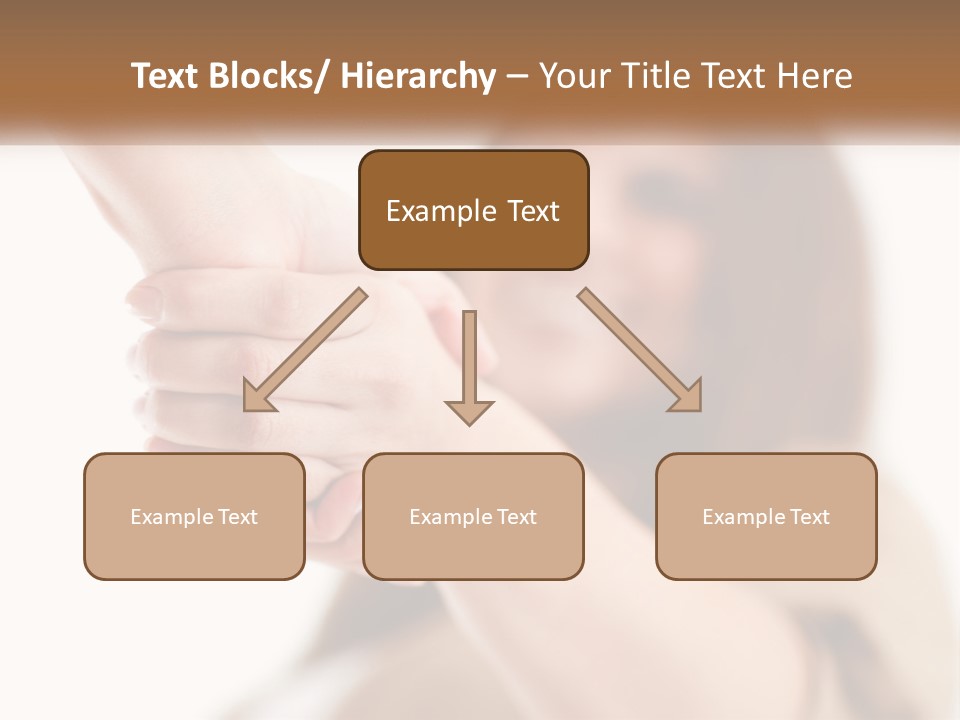 Text Blocks/ Hierarchy – Your Title Text Here

Example Text

Example Text

Example Text

Example Text